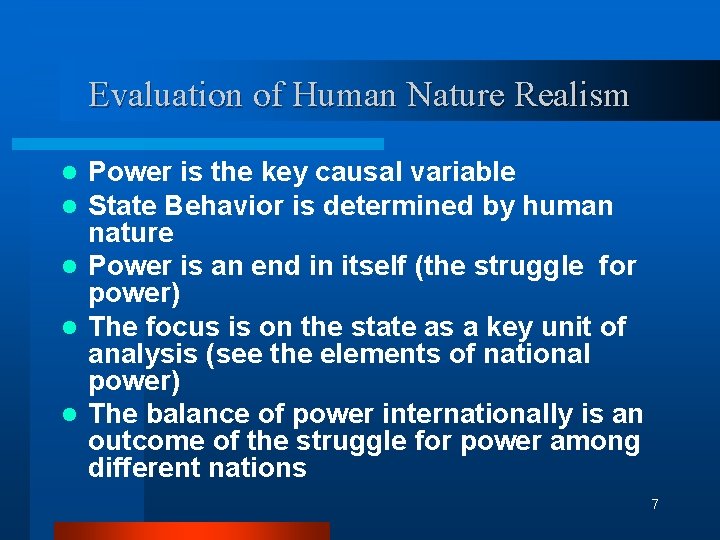 Evaluation of Human Nature Realism

- Power is the key causal variable
- State Behavior is determined by human nature
- Power is an end in itself (the struggle for power)
- The focus is on the state as a key unit of analysis (see the elements of national power)
- The balance of power internationally is an outcome of the struggle for power among different nations

7